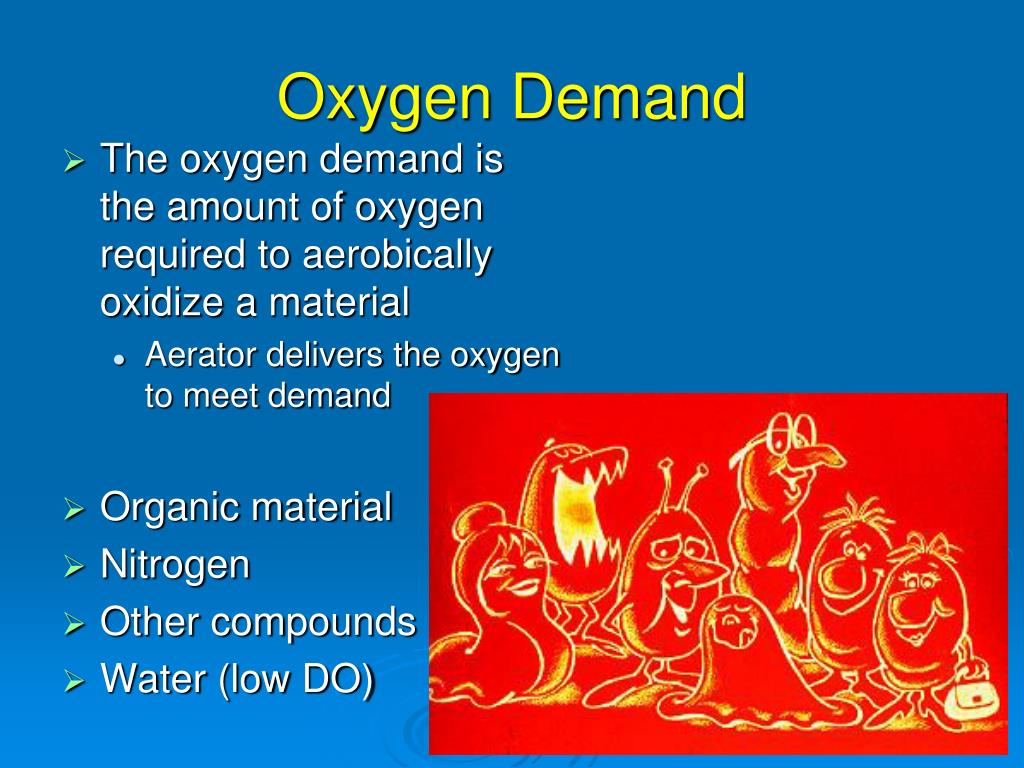 Oxygen Demand

➢ The oxygen demand is the amount of oxygen required to aerobically oxidize a material

• Aerator delivers the oxygen to meet demand

➢ Organic material
➢ Nitrogen
➢ Other compounds
➢ Water (low DO)